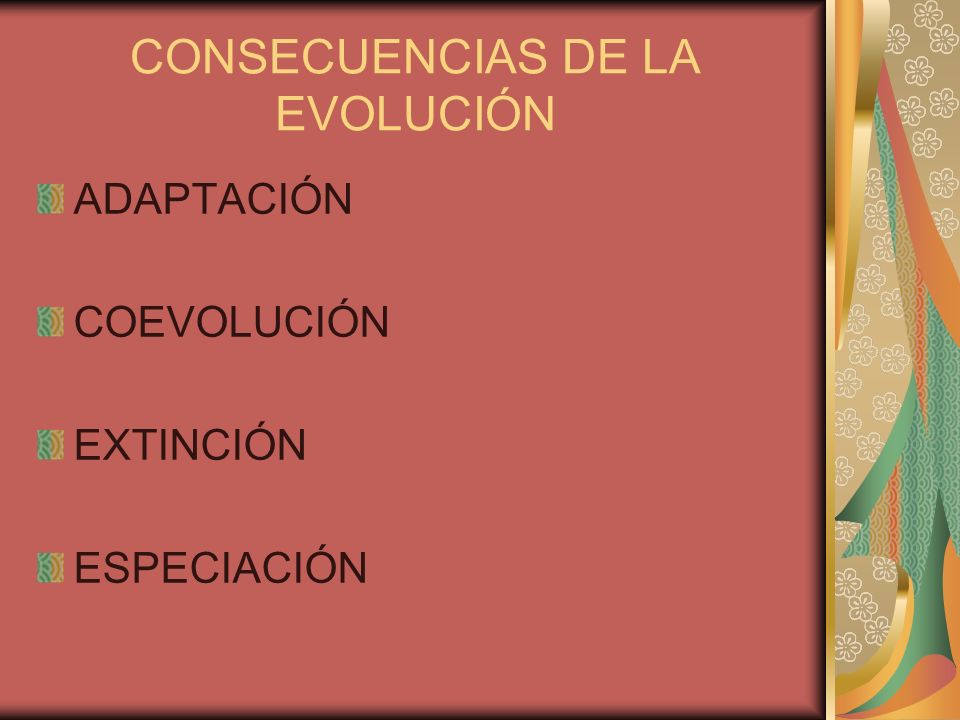 CONSECUENCIAS DE LA EVOLUCIÓN

ADAPTACIÓN

COEVOLUCIÓN

EXTINCIÓN

ESPECIACIÓN